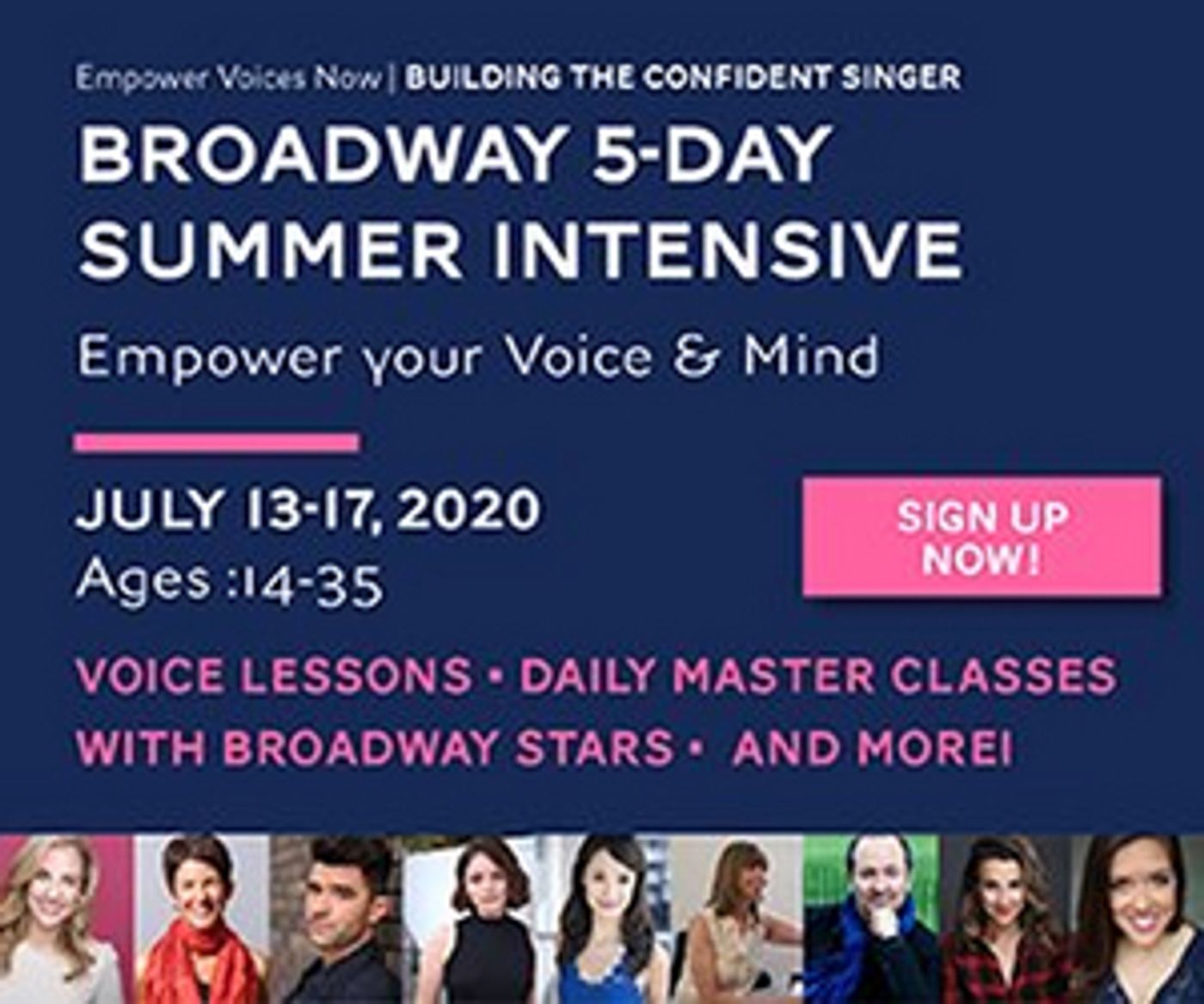 Empower Voices Now | BUILDING THE CONFIDENT SINGER

BROADWAY 5-DAY SUMMER INTENSIVE

Empower your Voice & Mind

JULY 13-17, 2020
Ages :14-35

SIGN UP NOW!

VOICE LESSONS • DAILY MASTER CLASSES WITH BROADWAY STARS • AND MORE!